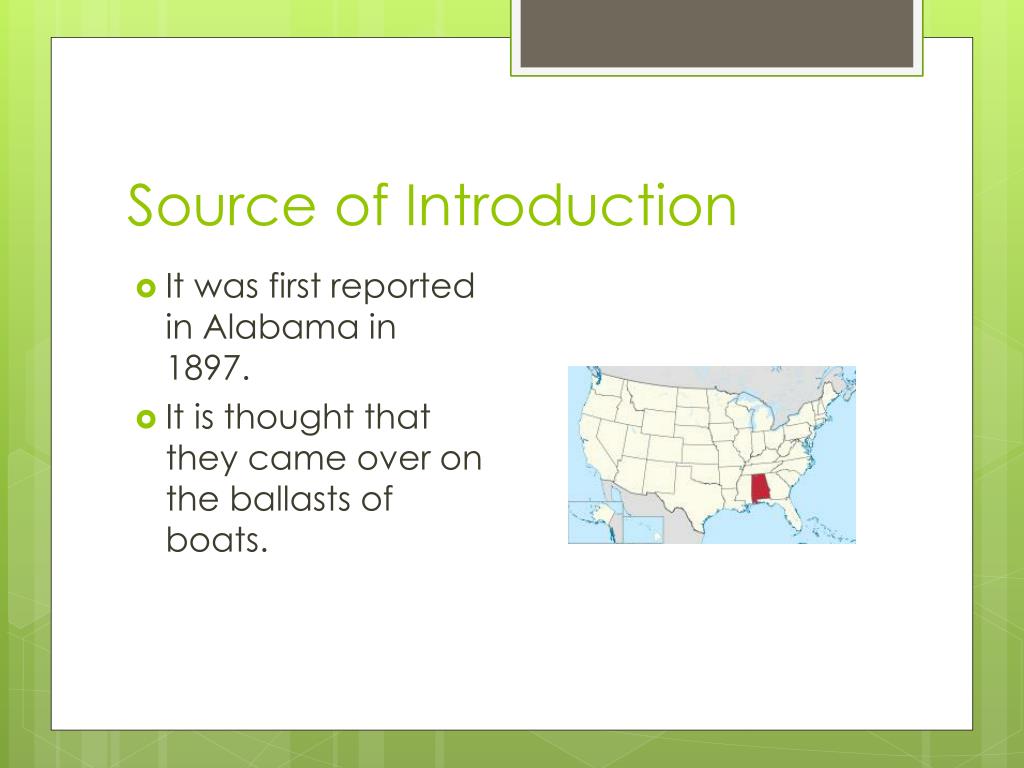 Source of Introduction

It was first reported in Alabama in 1897.

It is thought that they came over on the ballasts of boats.